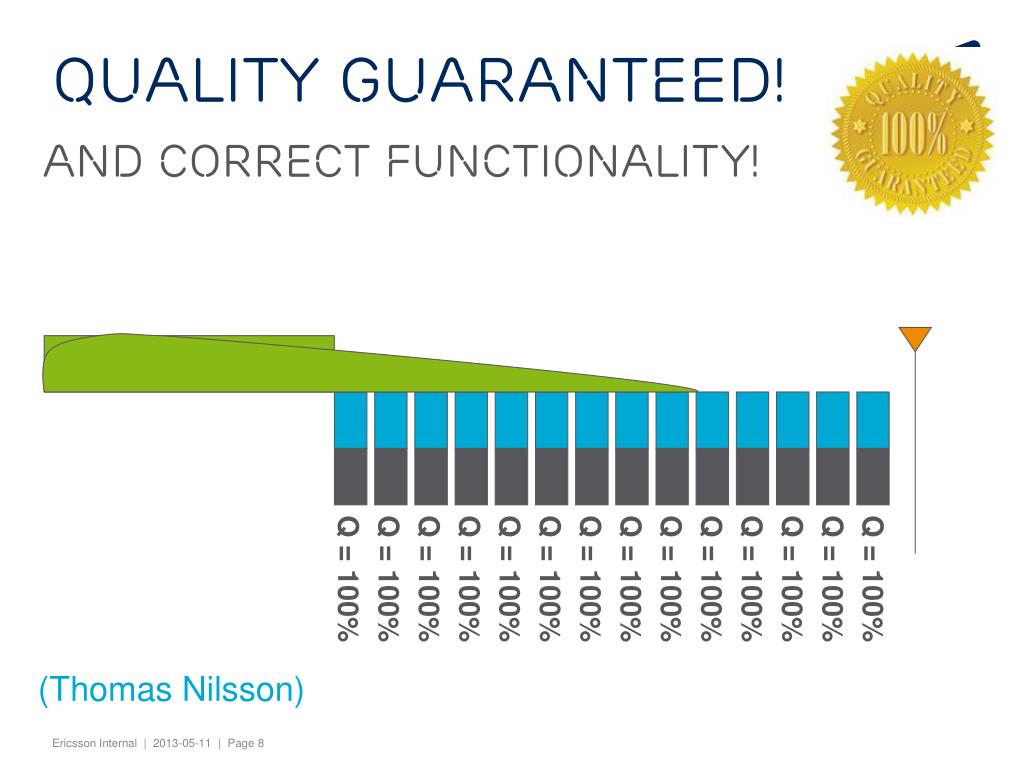 QUALITY GUARANTEED!
AND CORRECT FUNCTIONALITY!

QUALITY 100% GUARANTEED

Q = 100%
Q = 100%
Q = 100%
Q = 100%
Q = 100%
Q = 100%
Q = 100%
Q = 100%
Q = 100%
Q = 100%
Q = 100%
Q = 100%
Q = 100%
Q = 100%

(Thomas Nilsson)

Ericsson Internal | 2013-05-11 | Page 8